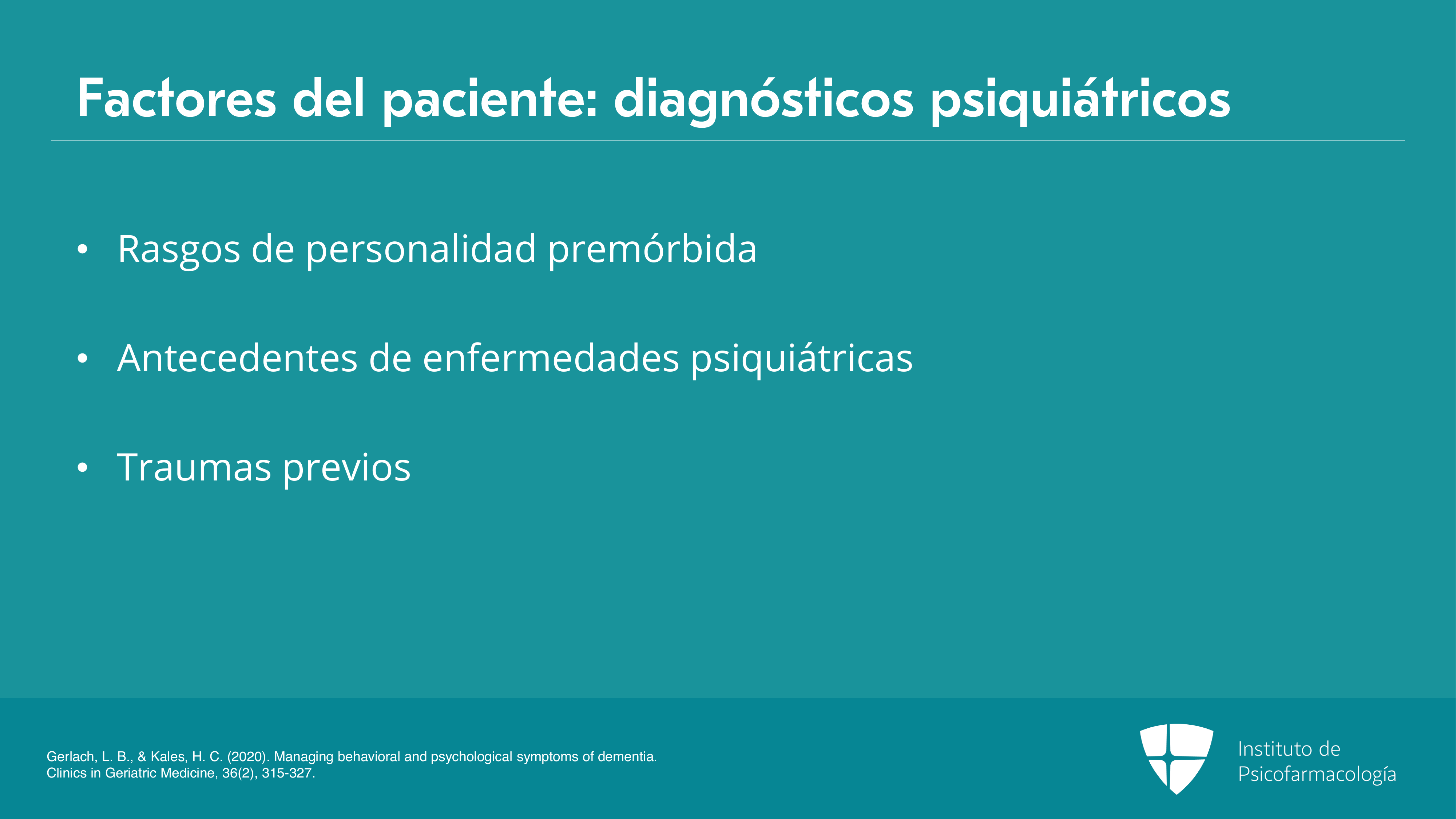 Factores del paciente: diagnósticos psiquiátricos

• Rasgos de personalidad premórbida

• Antecedentes de enfermedades psiquiátricas

• Traumas previos

Gerlach, L. B., & Kales, H. C. (2020). Managing behavioral and psychological symptoms of dementia. Clinics in Geriatric Medicine, 36(2), 315-327.

Instituto de Psicofarmacología